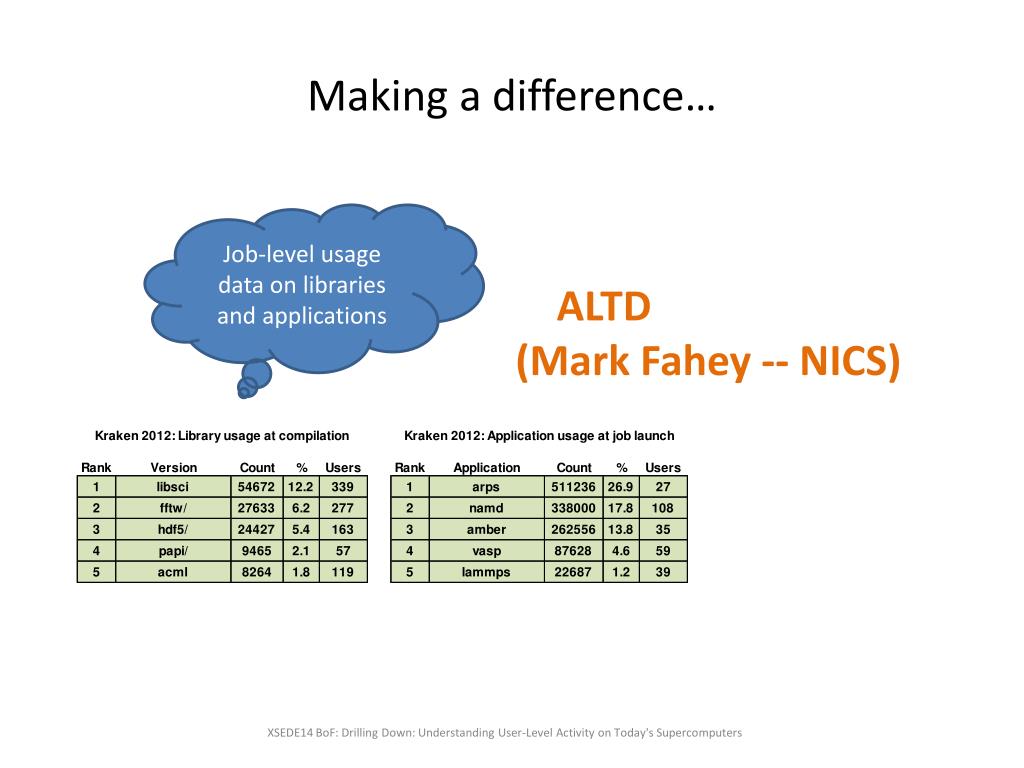 Making a difference…

Job-level usage data on libraries and applications

ALTD
(Mark Fahey -- NICS)

Kraken 2012: Library usage at compilation

| Rank | Version | Count | % | Users |
|---|---|---|---|---|
| 1 | libsci | 54672 | 12.2 | 339 |
| 2 | fftw/ | 27633 | 6.2 | 277 |
| 3 | hdf5/ | 24427 | 5.4 | 163 |
| 4 | papi/ | 9465 | 2.1 | 57 |
| 5 | acml | 8264 | 1.8 | 119 |

Kraken 2012: Application usage at job launch

| Rank | Application | Count | % | Users |
|---|---|---|---|---|
| 1 | arps | 511236 | 26.9 | 27 |
| 2 | namd | 338000 | 17.8 | 108 |
| 3 | amber | 262556 | 13.8 | 35 |
| 4 | vasp | 87628 | 4.6 | 59 |
| 5 | lammps | 22687 | 1.2 | 39 |

XSEDE14 BoF: Drilling Down: Understanding User-Level Activity on Today's Supercomputers